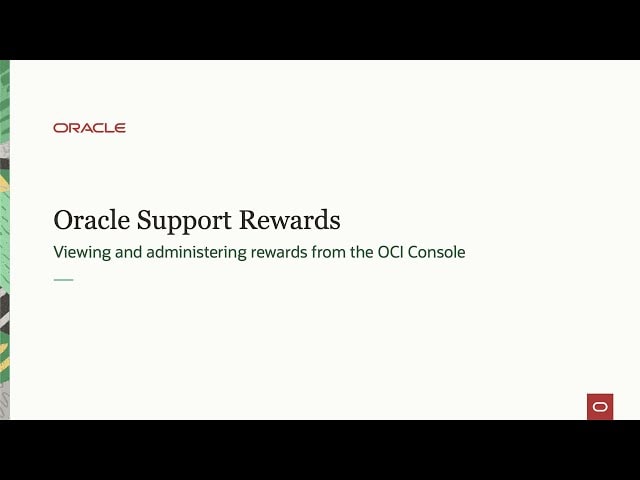 ORACLE

Oracle Support Rewards

Viewing and administering rewards from the OCI Console